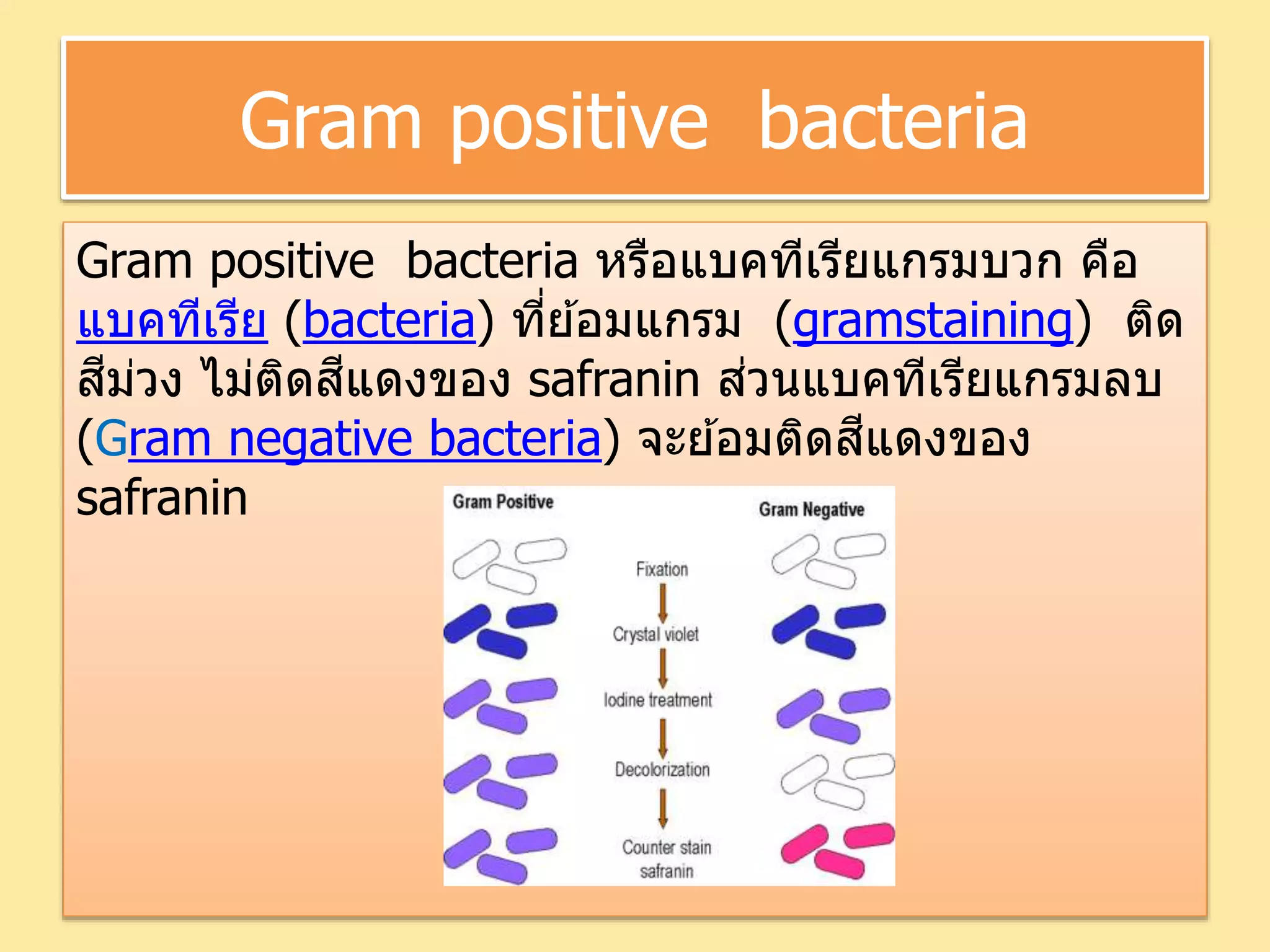 Gram positive bacteria

Gram positive bacteria หรือแบคทีเรียแกรมบวก คือ แบคทีเรีย (bacteria) ที่ย้อมแกรม (gramstaining) ติดสีม่วง ไม่ติดสีแดงของ safranin ส่วนแบคทีเรียแกรมลบ (Gram negative bacteria) จะย้อมติดสีแดงของ safranin

Gram Positive

Gram Negative

Fixation

Crystal violet

Iodine treatment

Decolorization

Counter stain safranin